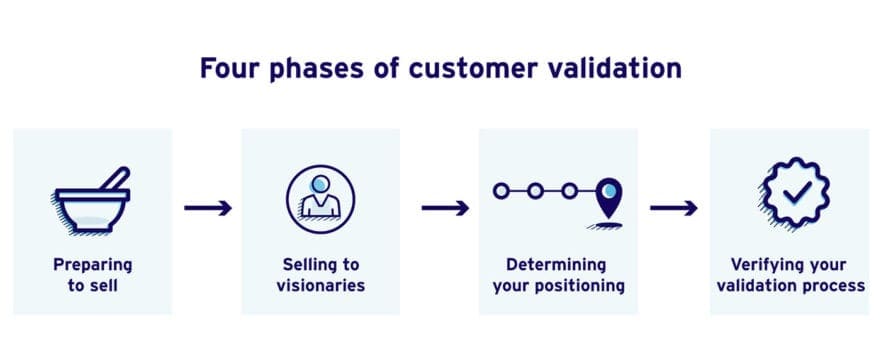 Four phases of customer validation

Preparing to sell

Selling to visionaries

Determining your positioning

Verifying your validation process